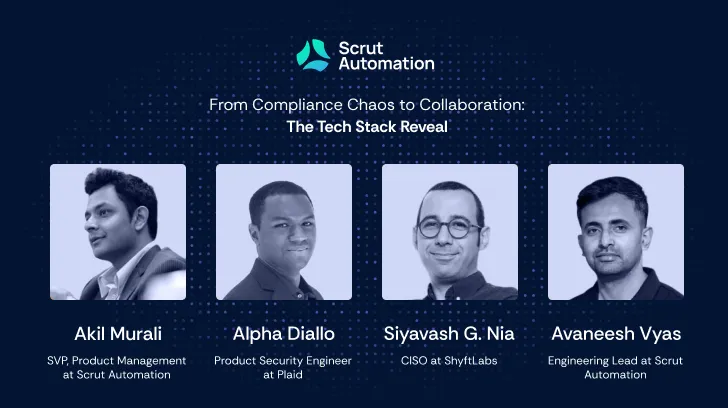 Scrut Automation

From Compliance Chaos to Collaboration:
The Tech Stack Reveal

Akil Murali
SVP, Product Management at Scrut Automation

Alpha Diallo
Product Security Engineer at Plaid

Siyavash G. Nia
CISO at ShyftLabs

Avaneesh Vyas
Engineering Lead at Scrut Automation